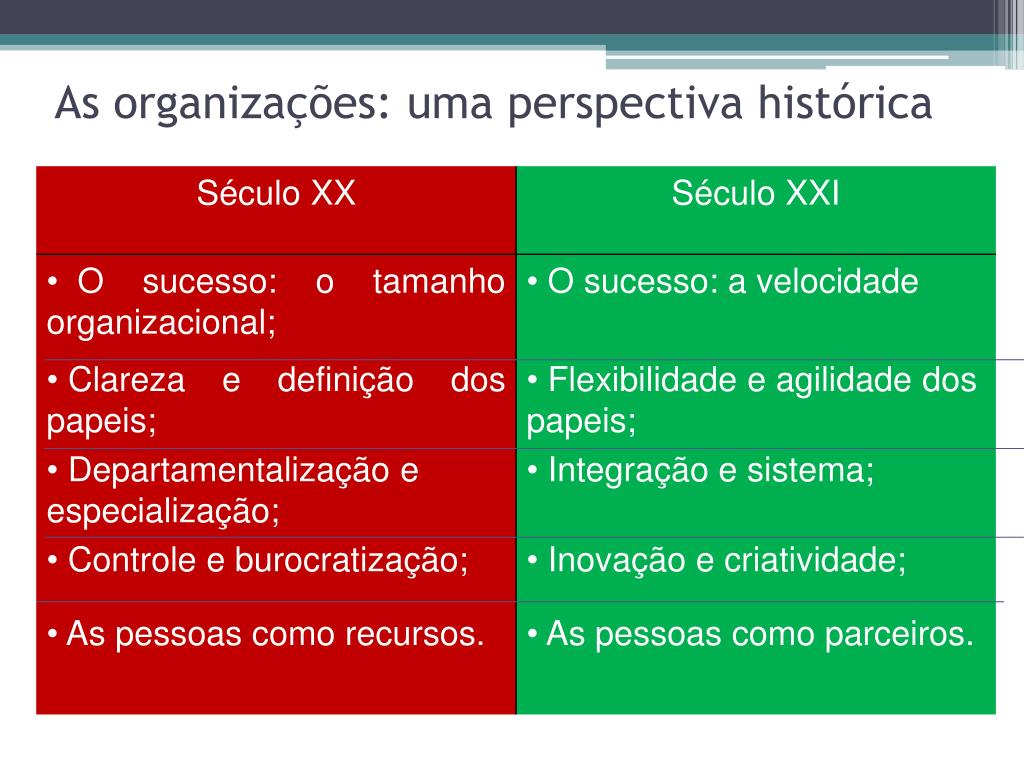 As organizações: uma perspectiva histórica

| Século XX | Século XXI |
|---|---|
| • O sucesso: o tamanho organizacional; | • O sucesso: a velocidade |
| • Clareza e definição dos papeis; | • Flexibilidade e agilidade dos papeis; |
| • Departamentalização e especialização; | • Integração e sistema; |
| • Controle e burocratização; | • Inovação e criatividade; |
| • As pessoas como recursos. | • As pessoas como parceiros. |